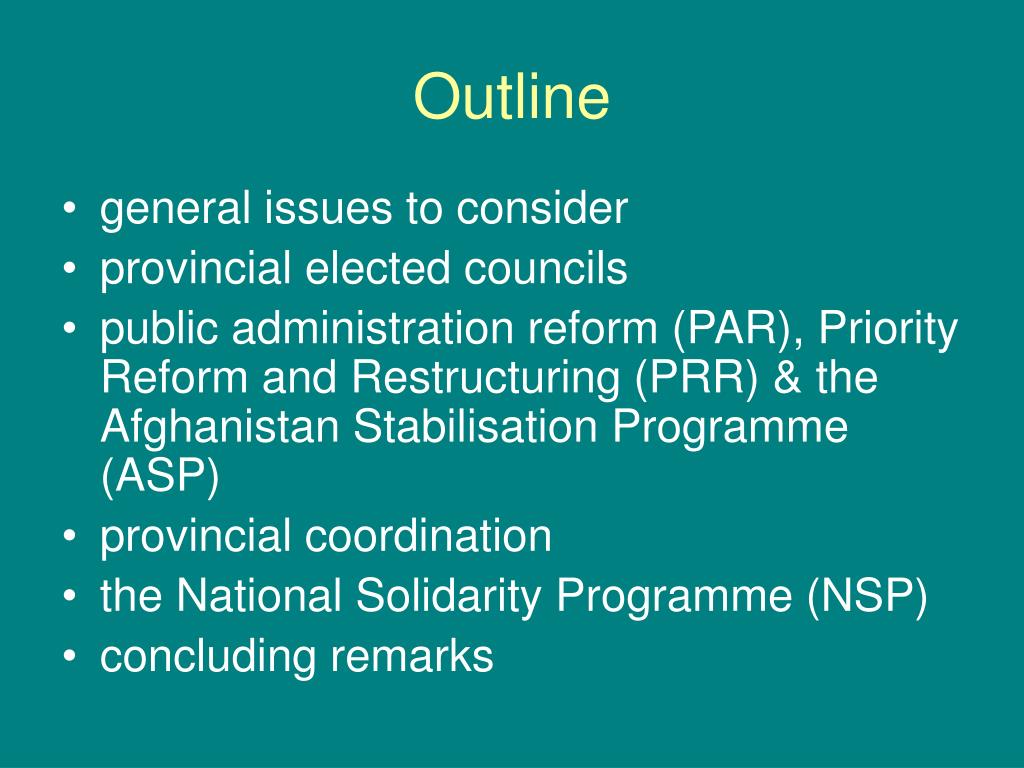 Outline

• general issues to consider
• provincial elected councils
• public administration reform (PAR), Priority Reform and Restructuring (PRR) & the Afghanistan Stabilisation Programme (ASP)
• provincial coordination
• the National Solidarity Programme (NSP)
• concluding remarks